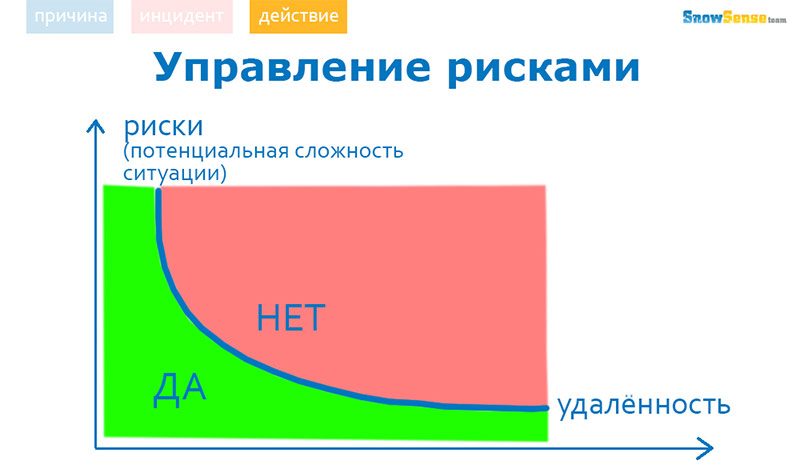 причина инцидент действие

SnowSense team

Управление рисками

риски
(потенциальная сложность ситуации)

НЕТ

ДА

удалённость